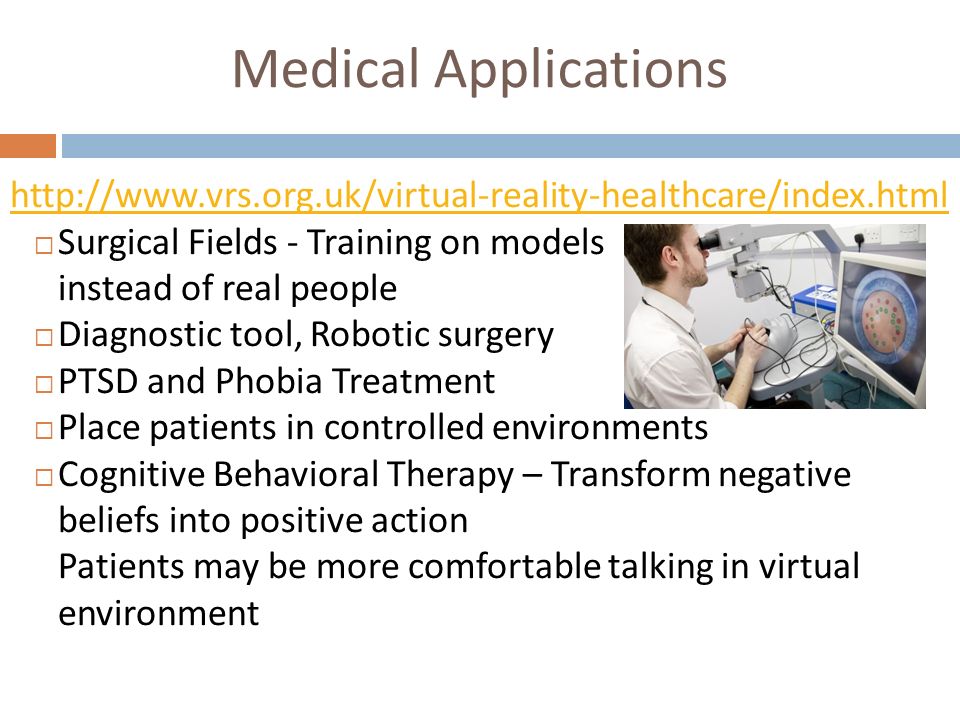 Medical Applications

http://www.vrs.org.uk/virtual-reality-healthcare/index.html

□ Surgical Fields - Training on models instead of real people
□ Diagnostic tool, Robotic surgery
□ PTSD and Phobia Treatment
□ Place patients in controlled environments
□ Cognitive Behavioral Therapy – Transform negative beliefs into positive action
Patients may be more comfortable talking in virtual environment